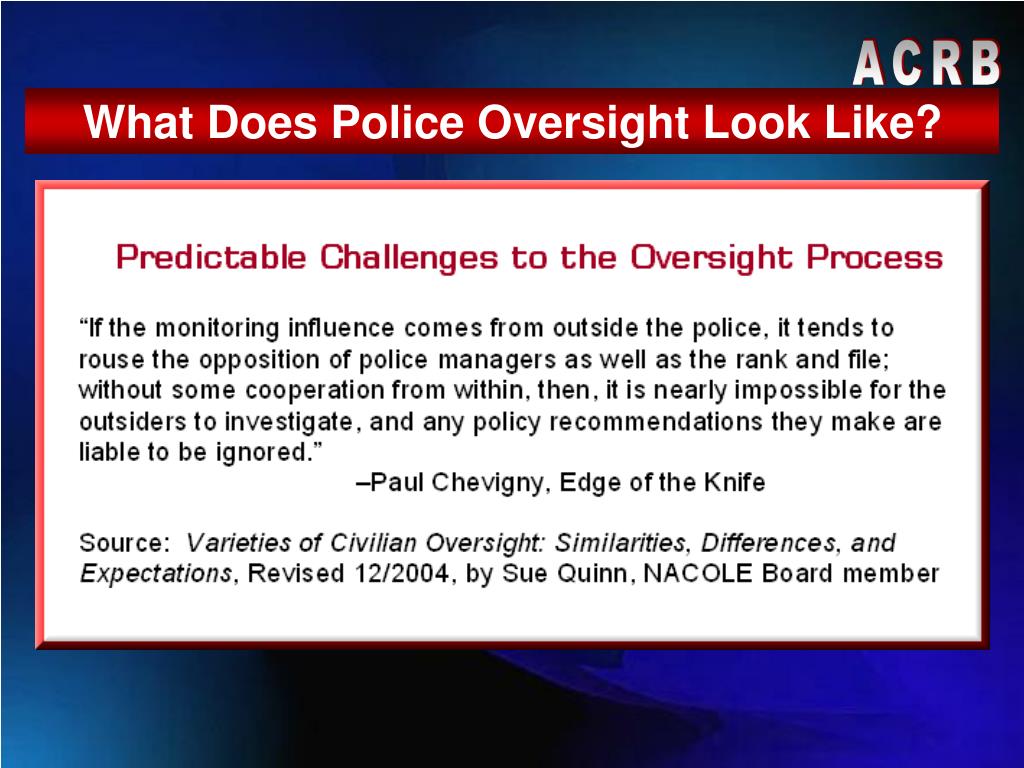 ACRB

What Does Police Oversight Look Like?

Predictable Challenges to the Oversight Process

“If the monitoring influence comes from outside the police, it tends to rouse the opposition of police managers as well as the rank and file; without some cooperation from within, then, it is nearly impossible for the outsiders to investigate, and any policy recommendations they make are liable to be ignored.”

–Paul Chevigny, Edge of the Knife

Source: Varieties of Civilian Oversight: Similarities, Differences, and Expectations, Revised 12/2004, by Sue Quinn, NACOLE Board member